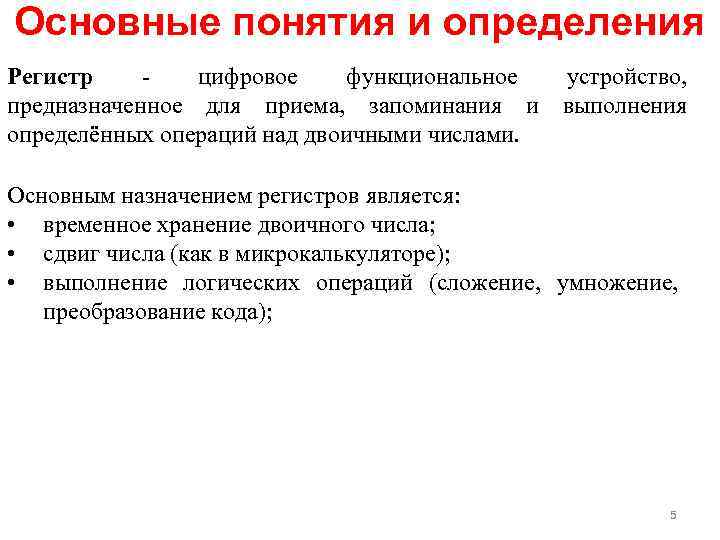 Основные понятия и определения

Регистр - цифровое функциональное устройство, предназначенное для приема, запоминания и выполнения определённых операций над двоичными числами.

Основным назначением регистров является:
• временное хранение двоичного числа;
• сдвиг числа (как в микрокалькуляторе);
• выполнение логических операций (сложение, умножение, преобразование кода);

5